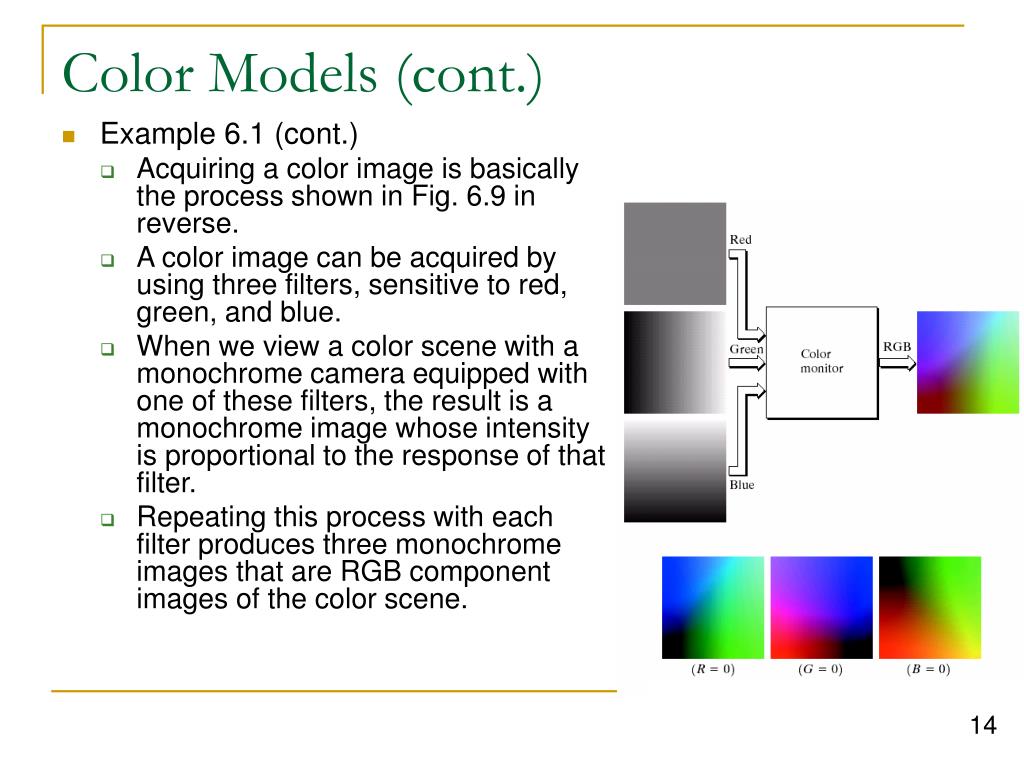 Color Models (cont.)

Example 6.1 (cont.)

Acquiring a color image is basically the process shown in Fig. 6.9 in reverse.

A color image can be acquired by using three filters, sensitive to red, green, and blue.

When we view a color scene with a monochrome camera equipped with one of these filters, the result is a monochrome image whose intensity is proportional to the response of that filter.

Repeating this process with each filter produces three monochrome images that are RGB component images of the color scene.

Red

Green

Blue

Color monitor

RGB

$(R = 0)$ $(G = 0)$ $(B = 0)$

14